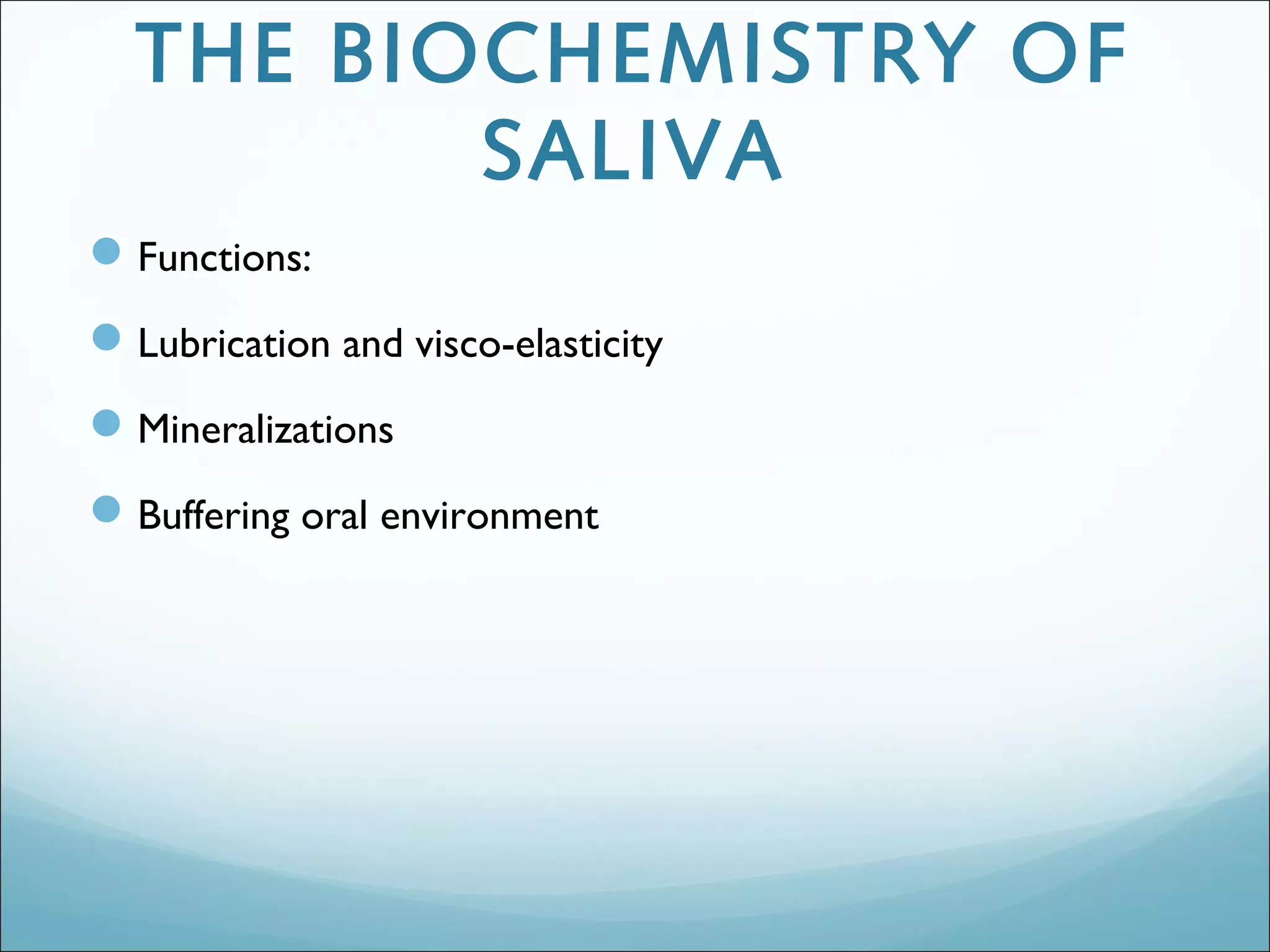 THE BIOCHEMISTRY OF SALIVA

Functions:

Lubrication and visco-elasticity

Mineralizations

Buffering oral environment